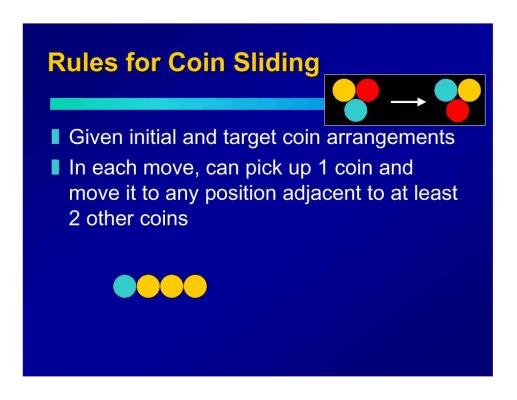 Rules for Coin Sliding

Given initial and target coin arrangements

In each move, can pick up 1 coin and move it to any position adjacent to at least 2 other coins